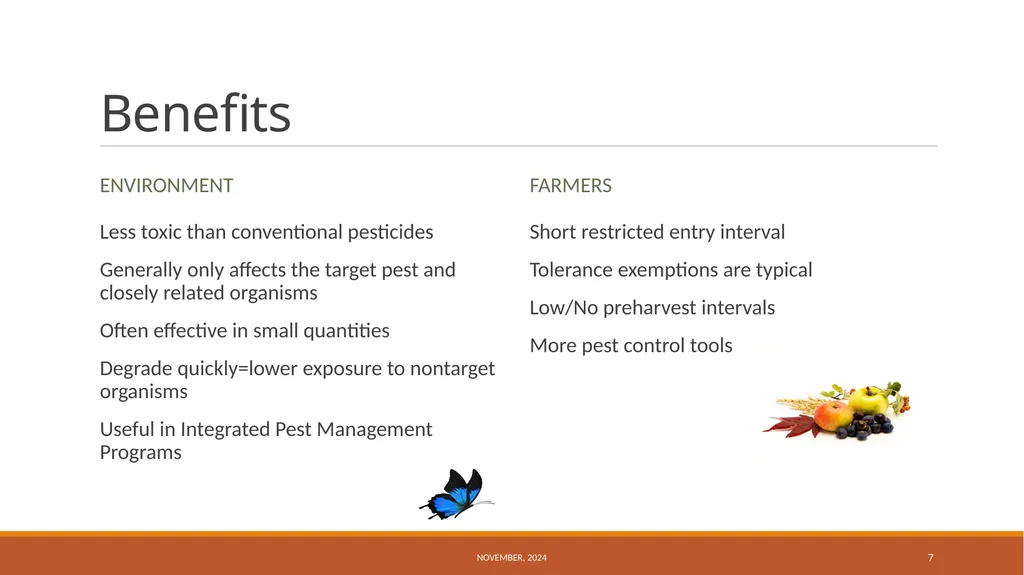 Benefits

ENVIRONMENT

Less toxic than conventional pesticides

Generally only affects the target pest and closely related organisms

Often effective in small quantities

Degrade quickly=lower exposure to nontarget organisms

Useful in Integrated Pest Management Programs

FARMERS

Short restricted entry interval

Tolerance exemptions are typical

Low/No preharvest intervals

More pest control tools

NOVEMBER, 2024

7